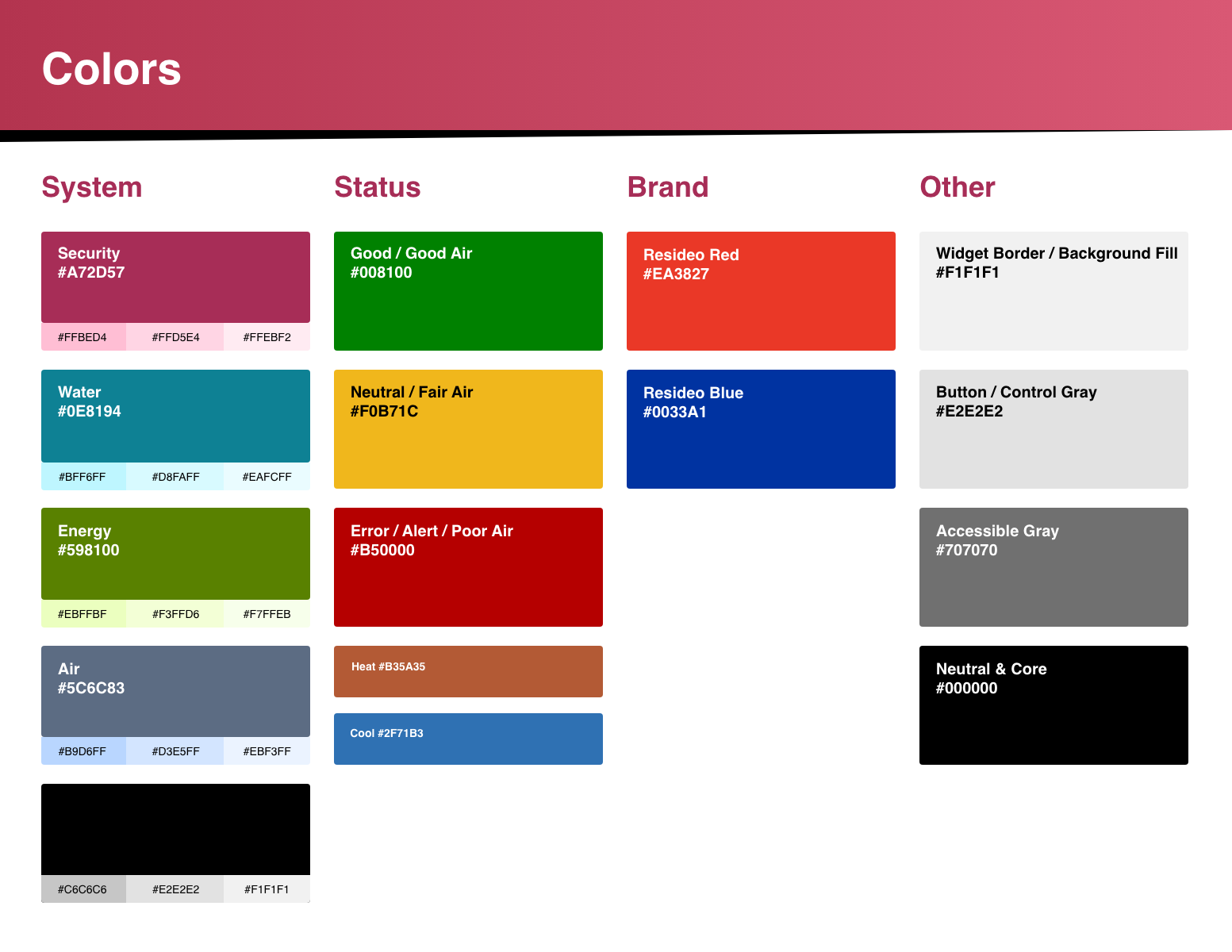 Colors

System

Security
#A72D57

#FFBED4 #FFD5E4 #FFEBF2

Water
#0E8194

#BFF6FF #D8FAFF #EAFCFF

Energy
#598100

#EBFFBF #F3FFD6 #F7FFEB

Air
#5C6C83

#B9D6FF #D3E5FF #EBF3FF

#C6C6C6 #E2E2E2 #F1F1F1

Status

Good / Good Air
#008100

Neutral / Fair Air
#F0B71C

Error / Alert / Poor Air
#B50000

Heat #B35A35

Cool #2F71B3

Brand

Resideo Red
#EA3827

Resideo Blue
#0033A1

Other

Widget Border / Background Fill
#F1F1F1

Button / Control Gray
#E2E2E2

Accessible Gray
#707070

Neutral & Core
#000000